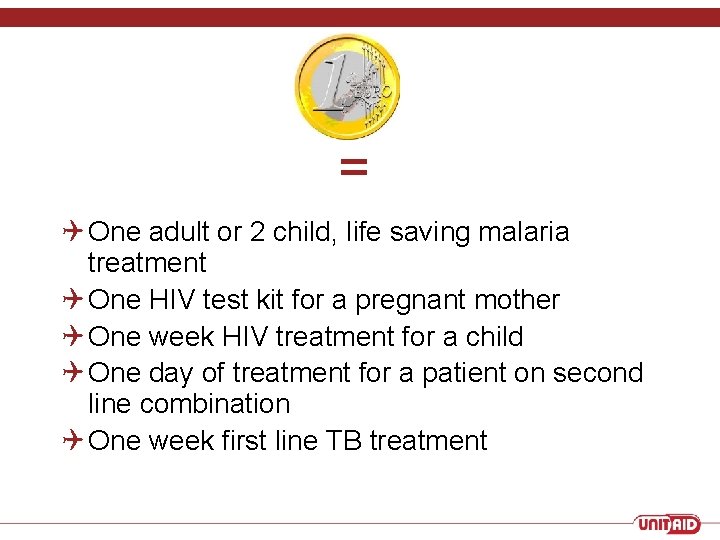 1 EURO

=

One adult or 2 child, life saving malaria treatment

One HIV test kit for a pregnant mother

One week HIV treatment for a child

One day of treatment for a patient on second line combination

One week first line TB treatment

UNITAID